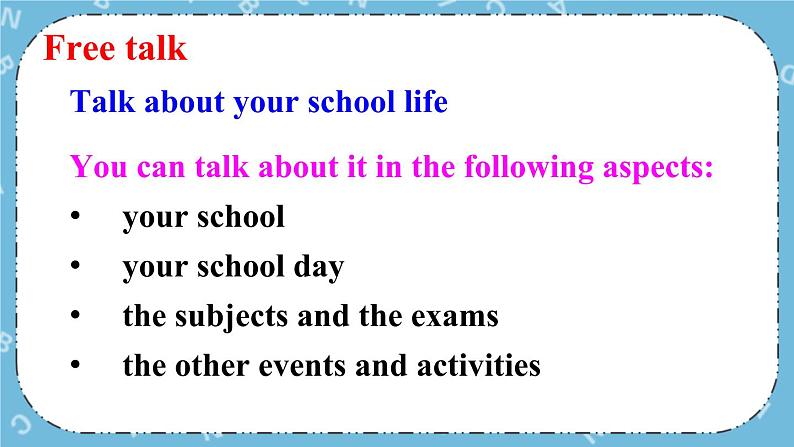 Free talk

Talk about your school life

You can talk about it in the following aspects:

• your school
• your school day
• the subjects and the exams
• the other events and activities